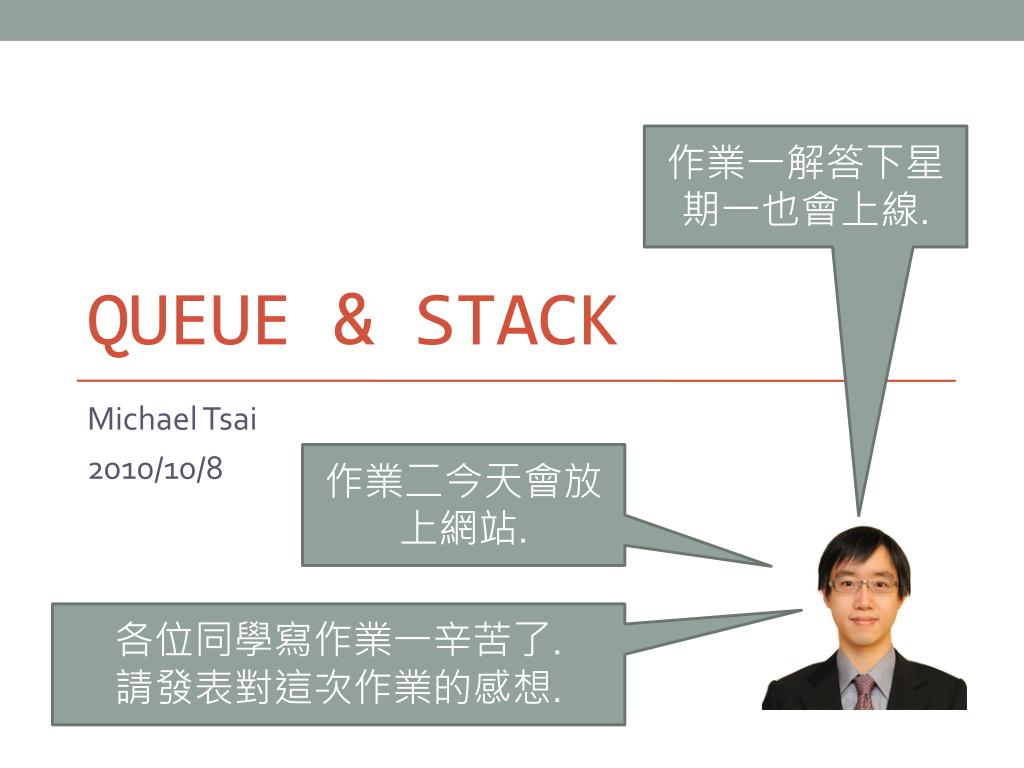 作業一解答下星期一也會上線.

QUEUE & STACK

Michael Tsai
2010/10/8

作業二今天會放上網站.

各位同學寫作業一辛苦了.
請發表對這次作業的感想.